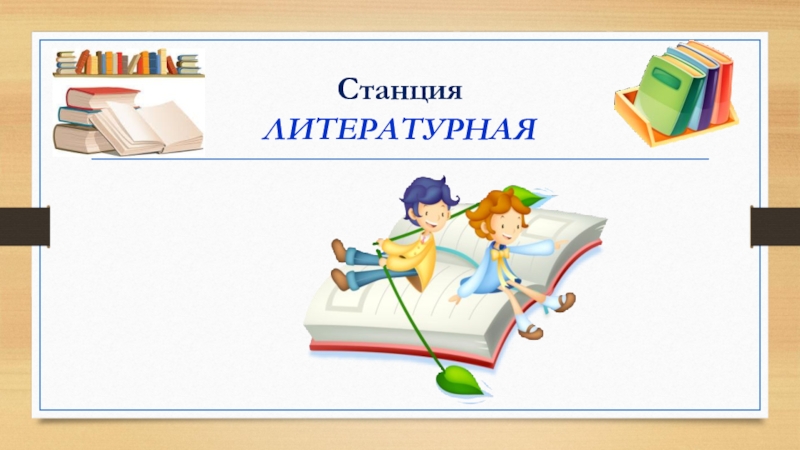 Станция
ЛИТЕРАТУРНАЯ